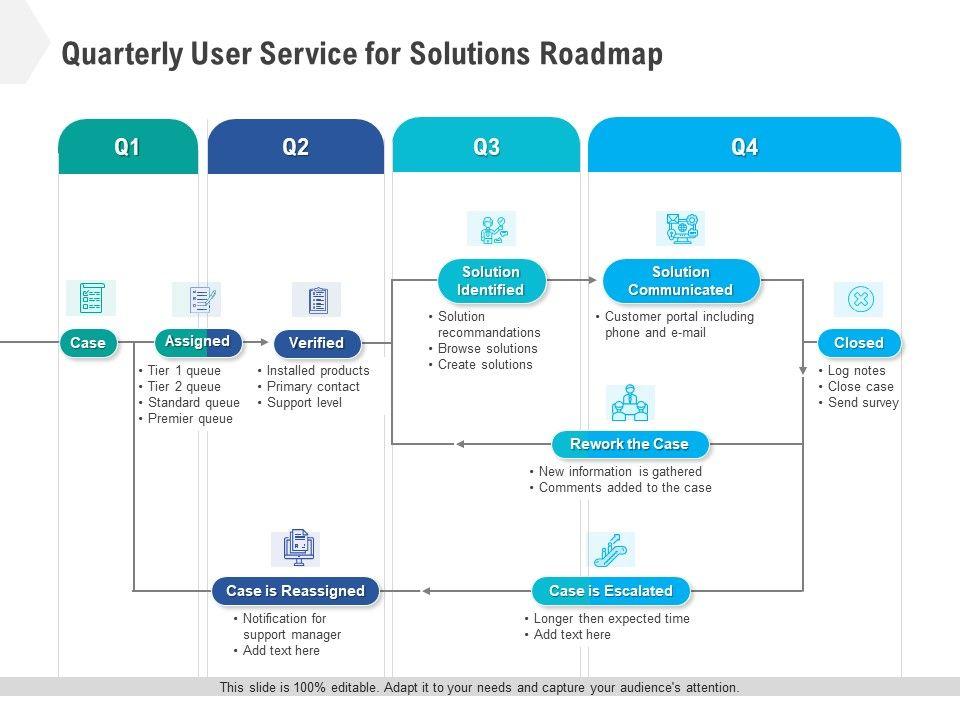 Quarterly User Service for Solutions Roadmap

Q1

Q2

Q3

Q4

Case

Assigned
• Tier 1 queue
• Tier 2 queue
• Standard queue
• Premier queue

Verified
• Installed products
• Primary contact
• Support level

Solution Identified
• Solution recommandations
• Browse solutions
• Create solutions

Solution Communicated
• Customer portal including phone and e-mail

Closed
• Log notes
• Close case
• Send survey

Rework the Case
• New information is gathered
• Comments added to the case

Case is Reassigned
• Notification for support manager
• Add text here

Case is Escalated
• Longer then expected time
• Add text here

This slide is 100% editable. Adapt it to your needs and capture your audience's attention.